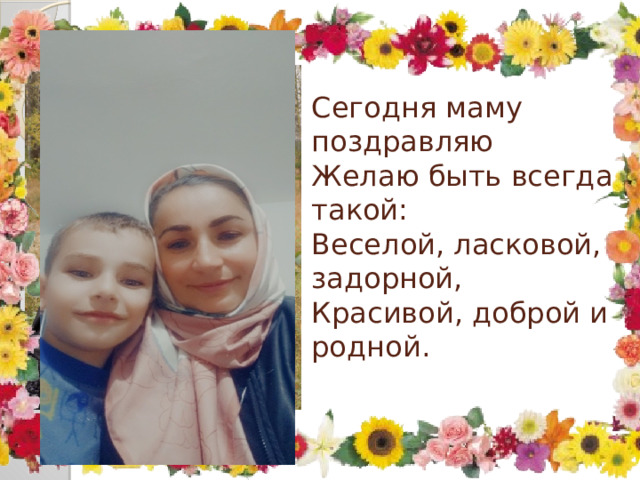 Сегодня маму поздравляю
Желаю быть всегда такой:
Веселой, ласковой, задорной,
Красивой, доброй и родной.